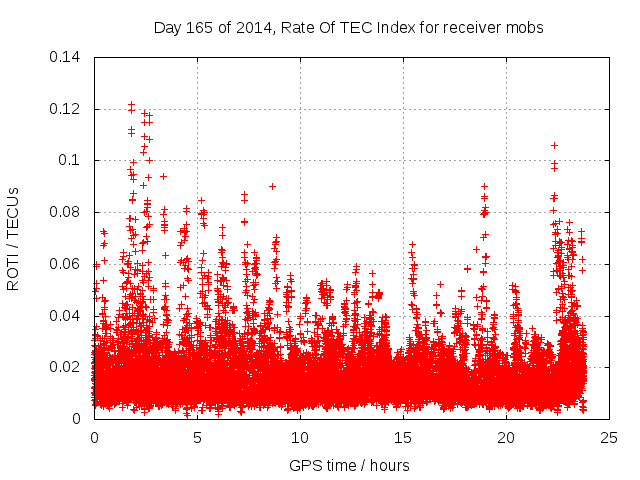 Day 165 of 2014, Rate Of TEC Index for receiver mobs

ROTI / TECUs

0.14
0.12
0.1
0.08
0.06
0.04
0.02
0

0
5
10
15
20
25

GPS time / hours